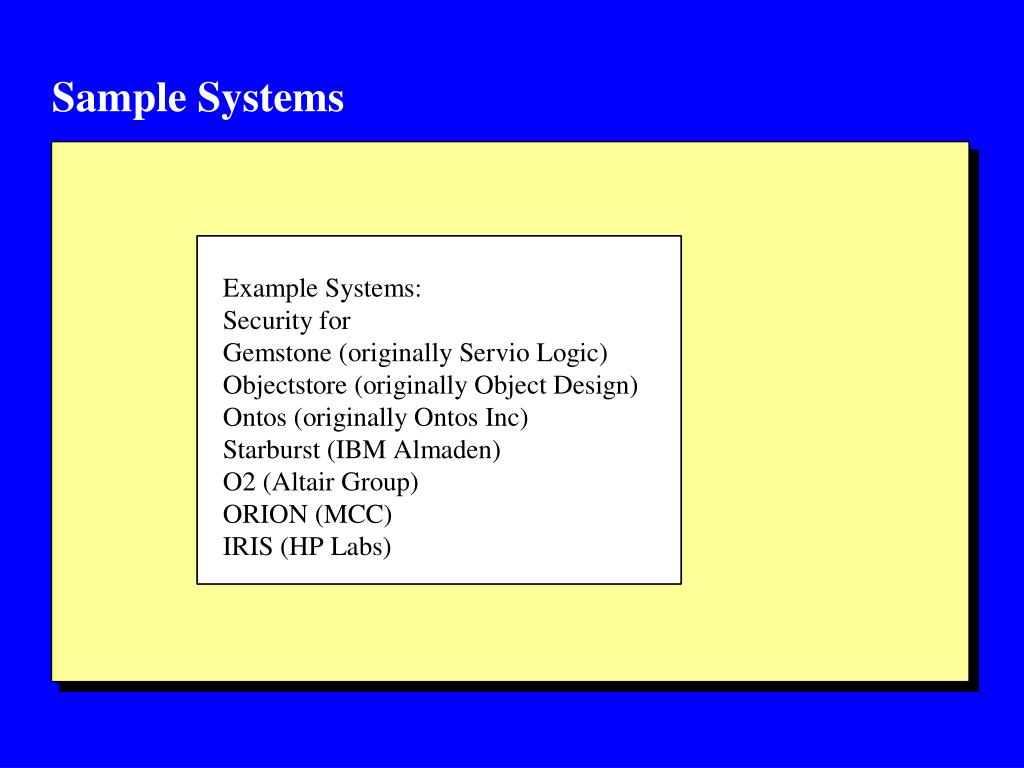 Sample Systems

Example Systems:
Security for
Gemstone (originally Servio Logic)
Objectstore (originally Object Design)
Ontos (originally Ontos Inc)
Starburst (IBM Almaden)
O2 (Altair Group)
ORION (MCC)
IRIS (HP Labs)